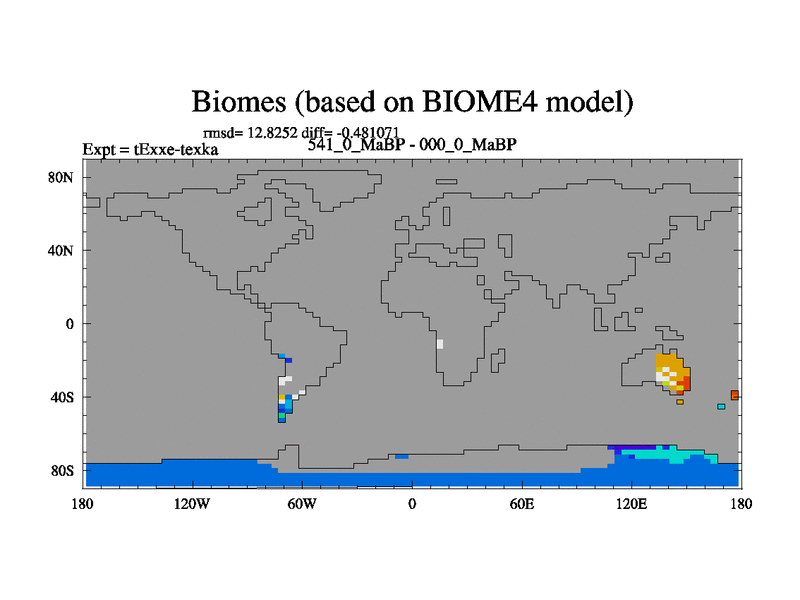 Biomes (based on BIOME4 model)

rmsd= 12.8252 diff= -0.481071
Expt = tExxe-texka
541_0_MaBP - 000_0_MaBP

80N
40N
0
40S
80S

180
120W
60W
0
60E
120E
180